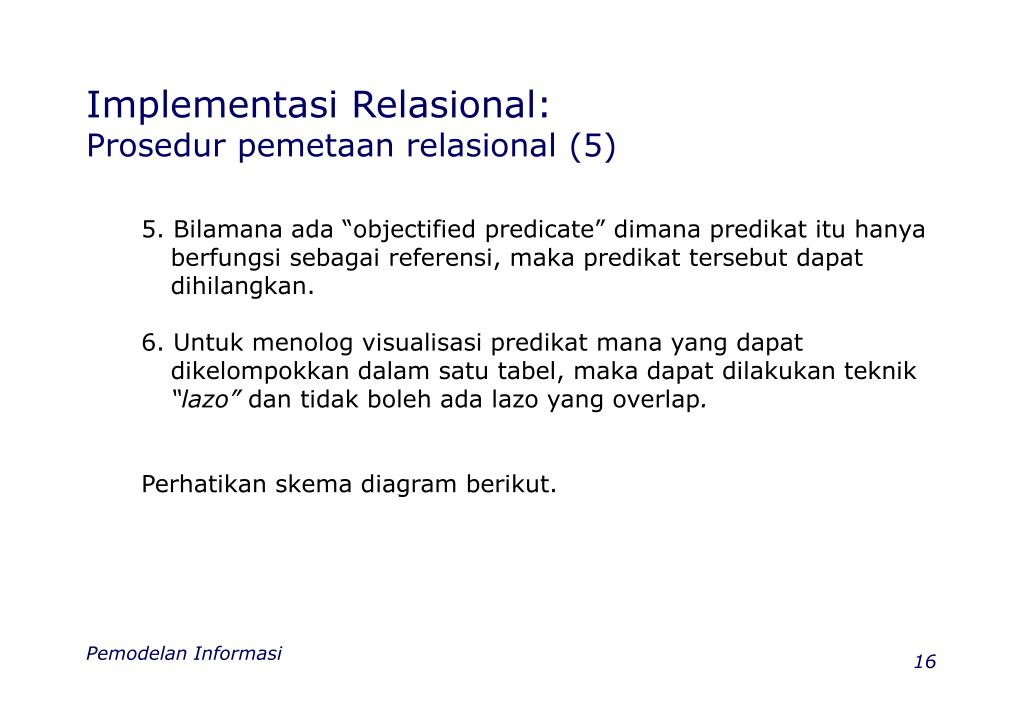 Implementasi Relasional:
Prosedur pemetaan relasional (5)

5. Bilamana ada “objectified predicate” dimana predikat itu hanya berfungsi sebagai referensi, maka predikat tersebut dapat dihilangkan.

6. Untuk menolog visualisasi predikat mana yang dapat dikelompokkan dalam satu tabel, maka dapat dilakukan teknik “lazo” dan tidak boleh ada lazo yang overlap.

Perhatikan skema diagram berikut.

Pemodelan Informasi

16